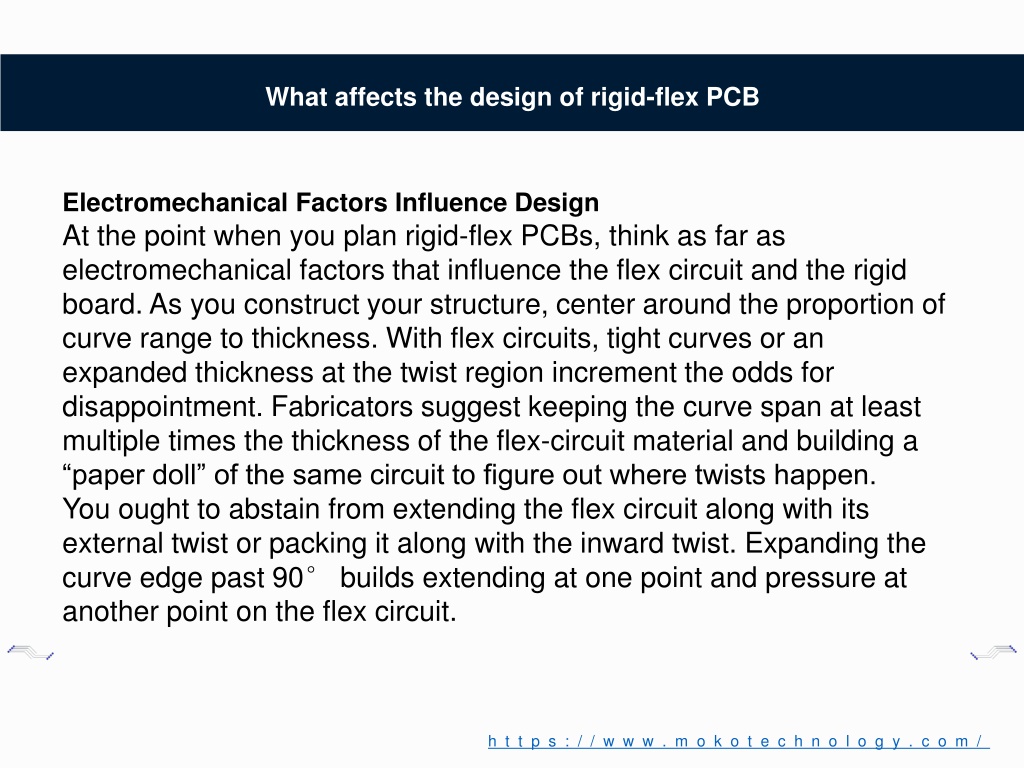 What affects the design of rigid-flex PCB

Electromechanical Factors Influence Design
At the point when you plan rigid-flex PCBs, think as far as electromechanical factors that influence the flex circuit and the rigid board. As you construct your structure, center around the proportion of curve range to thickness. With flex circuits, tight curves or an expanded thickness at the twist region increment the odds for disappointment. Fabricators suggest keeping the curve span at least multiple times the thickness of the flex-circuit material and building a “paper doll” of the same circuit to figure out where twists happen.
You ought to abstain from extending the flex circuit along with its external twist or packing it along with the inward twist. Expanding the curve edge past 90° builds extending at one point and pressure at another point on the flex circuit.

https://www.mokotechnology.com/